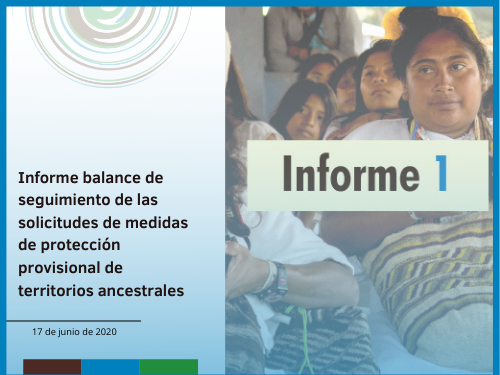 Informe balance de seguimiento de las solicitudes de medidas de protección provisional de territorios ancestrales

17 de junio de 2020

Informe 1